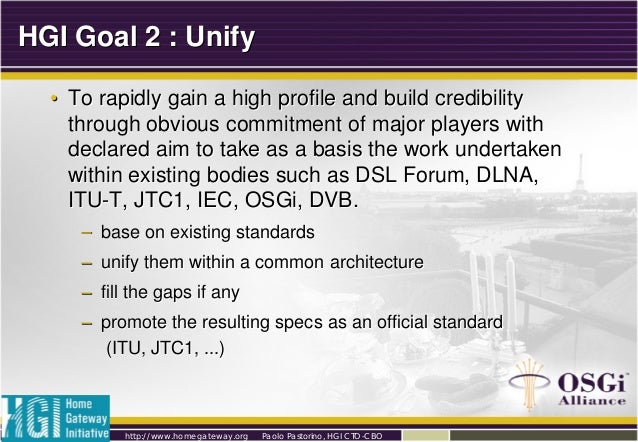 HGI Goal 2 : Unify

• To rapidly gain a high profile and build credibility through obvious commitment of major players with declared aim to take as a basis the work undertaken within existing bodies such as DSL Forum, DLNA, ITU-T, JTC1, IEC, OSGi, DVB.

– base on existing standards

– unify them within a common architecture

– fill the gaps if any

– promote the resulting specs as an official standard (ITU, JTC1, ...)

OSGi Alliance

HGI Home Gateway Initiative

http://www.homegateway.org Paolo Pastorino, HGI CTO-CBO